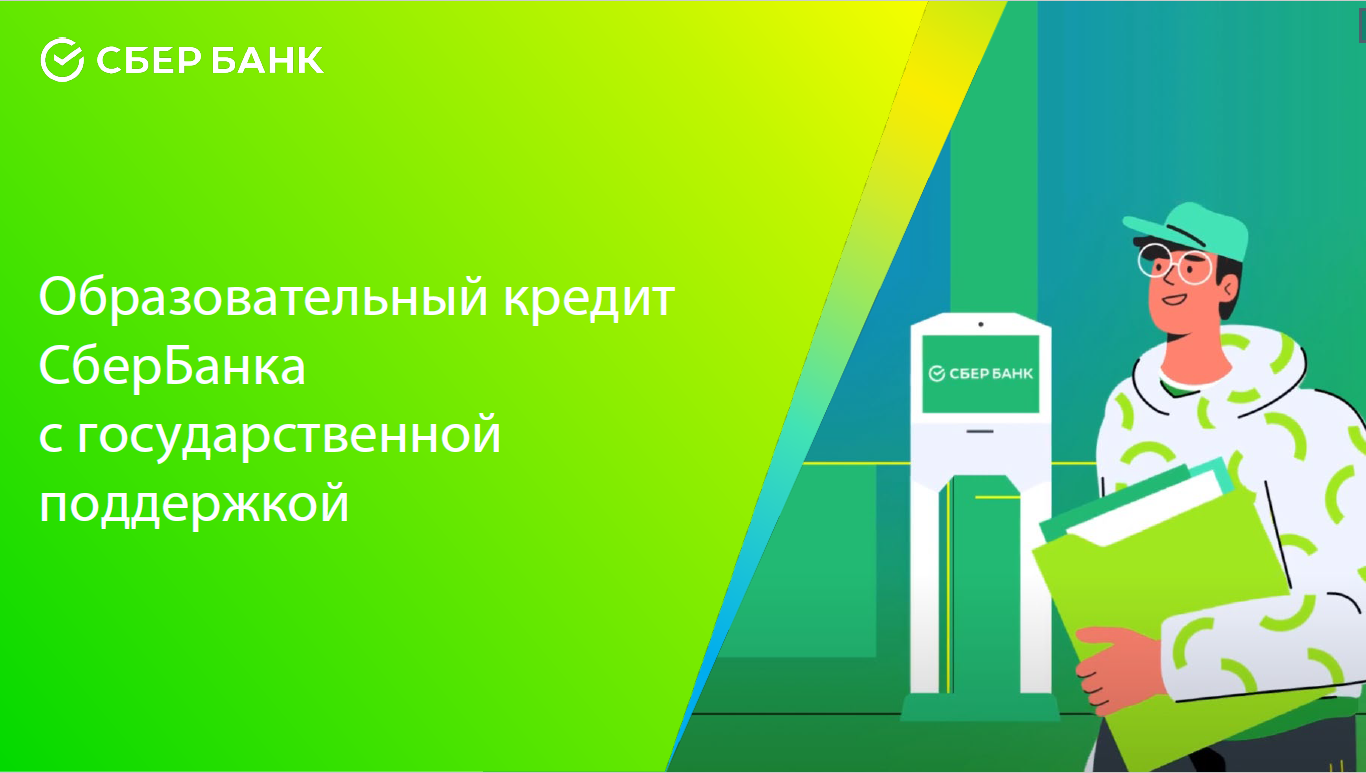 СБЕР БАНК

Образовательный кредит СберБанка с государственной поддержкой

СБЕР БАНК